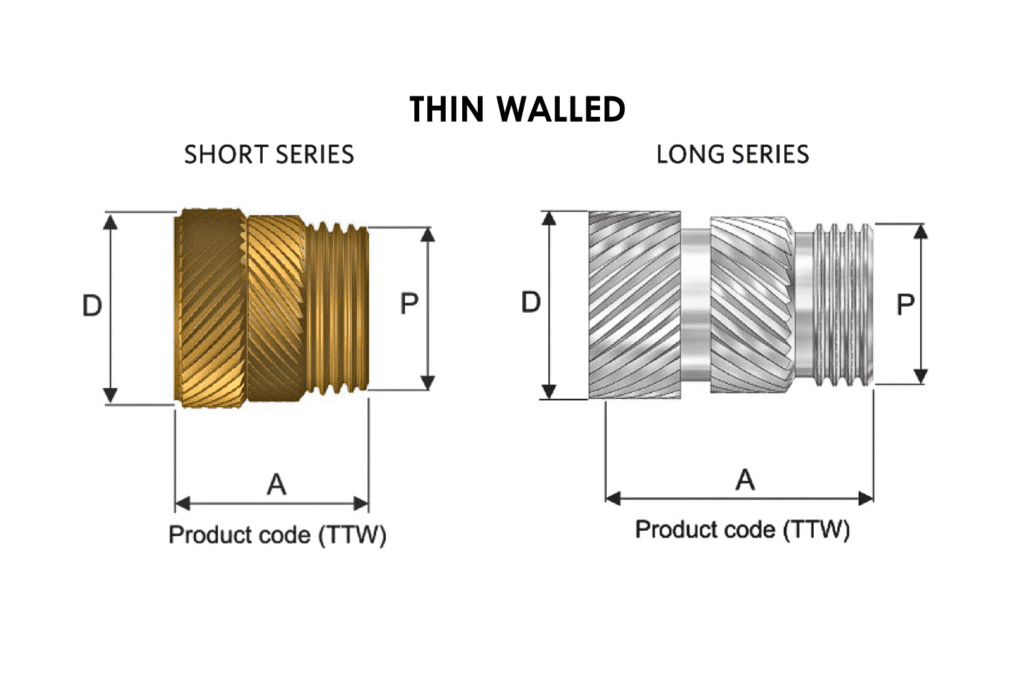 THIN WALLED

SHORT SERIES

D

P

A

Product code (TTW)

LONG SERIES

D

P

A

Product code (TTW)